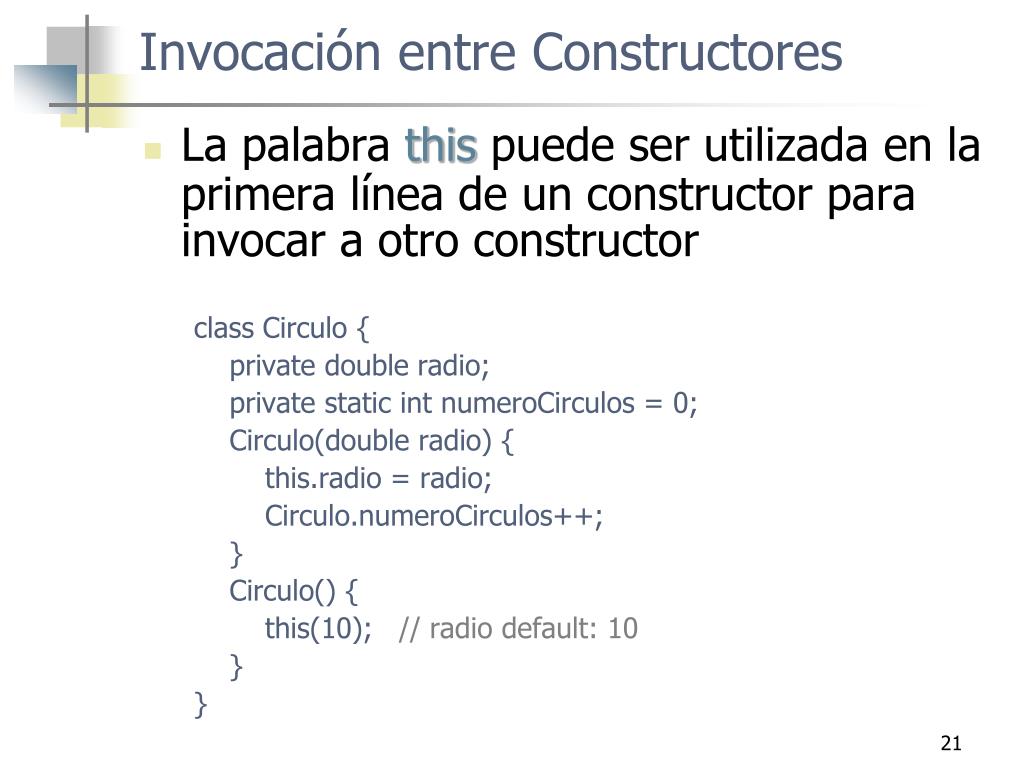 Invocación entre Constructores

La palabra this puede ser utilizada en la primera línea de un constructor para invocar a otro constructor

class Circulo {
    private double radio;
    private static int numeroCirculos = 0;
    Circulo(double radio) {
        this.radio = radio;
        Circulo.numeroCirculos++;
    }
    Circulo() {
        this(10);   // radio default: 10
    }
}

21